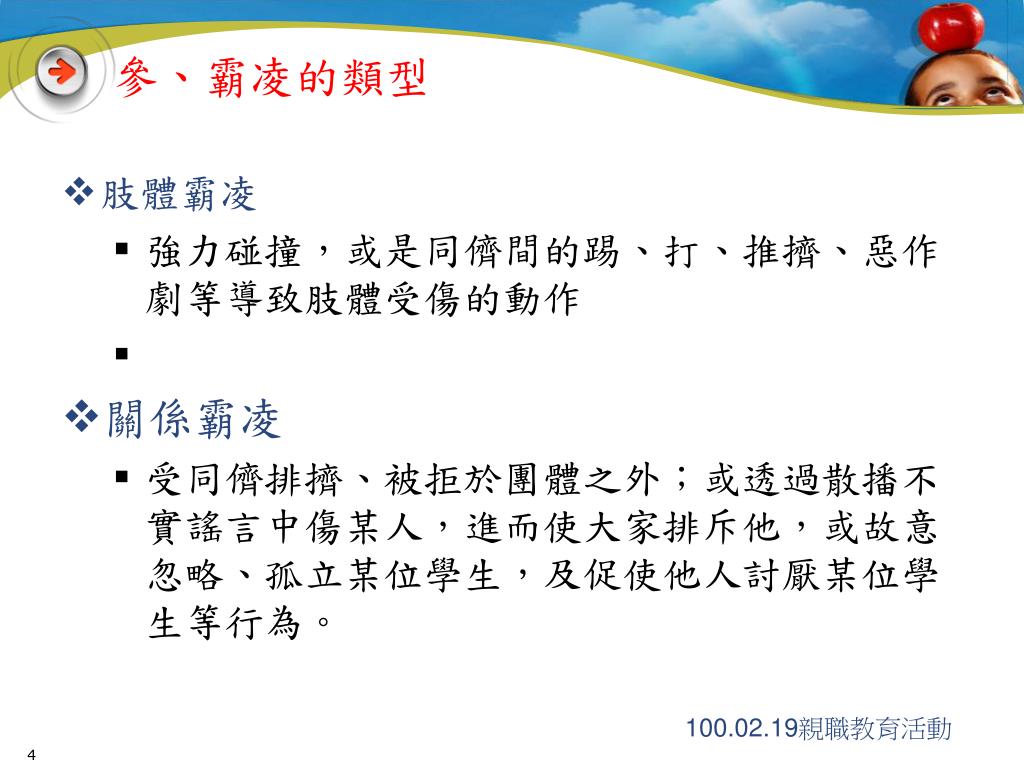 參、霸凌的類型

❖肢體霸凌

▪ 強力碰撞，或是同儕間的踢、打、推擠、惡作劇等導致肢體受傷的動作

▪

❖關係霸凌

▪ 受同儕排擠、被拒於團體之外；或透過散播不實謠言中傷某人，進而使大家排斥他，或故意忽略、孤立某位學生，及促使他人討厭某位學生等行為。

100.02.19親職教育活動

4